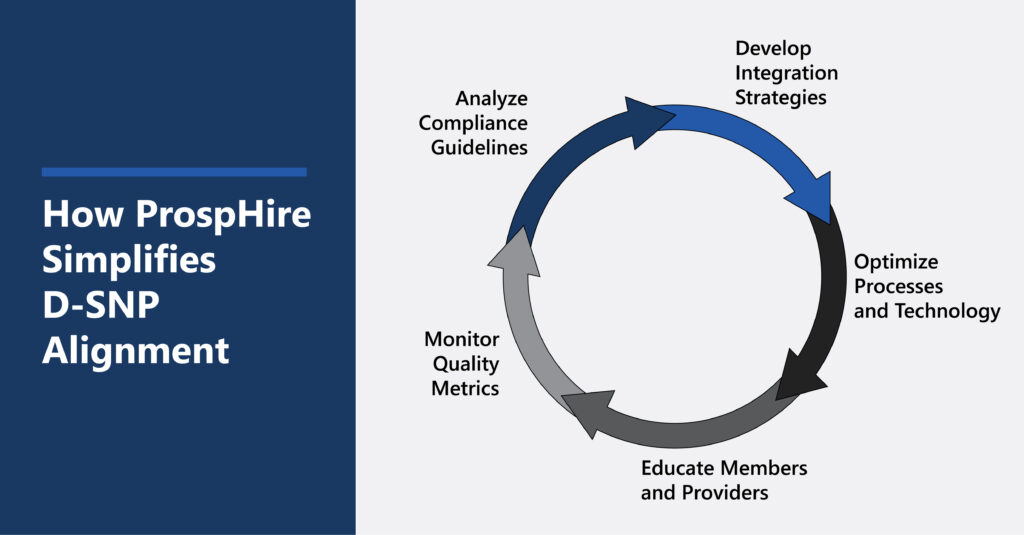 How ProspHire Simplifies D-SNP Alignment

Analyze Compliance Guidelines

Develop Integration Strategies

Optimize Processes and Technology

Educate Members and Providers

Monitor Quality Metrics